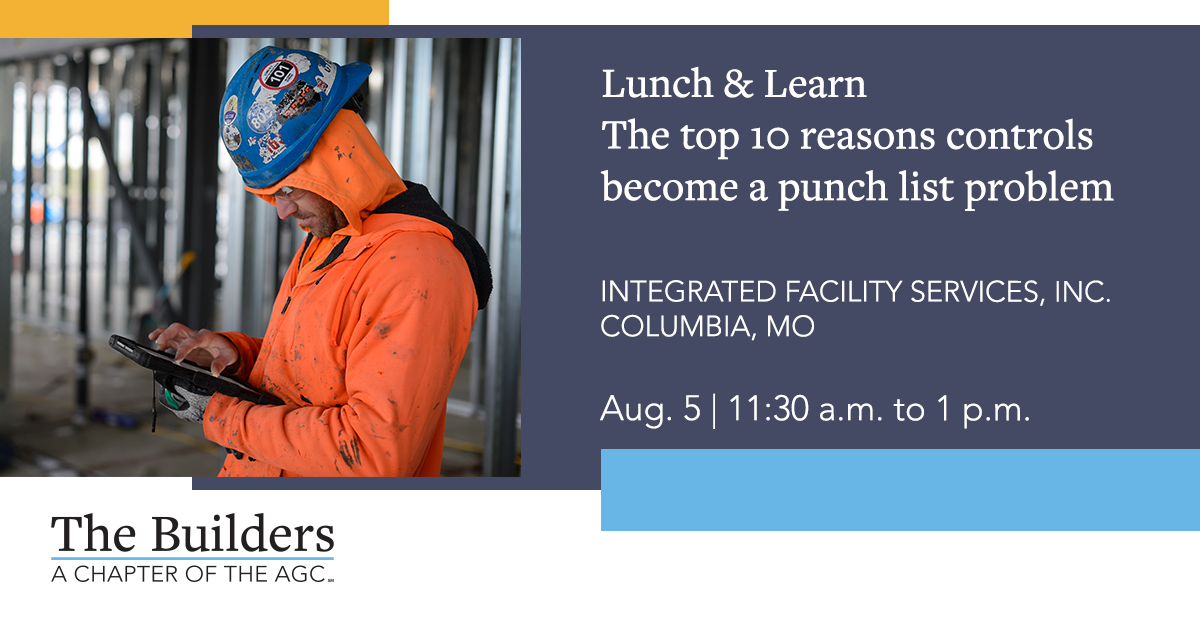 Lunch & Learn
The top 10 reasons controls become a punch list problem

INTEGRATED FACILITY SERVICES, INC.
COLUMBIA, MO

Aug. 5 | 11:30 a.m. to 1 p.m.

The Builders
A CHAPTER OF THE AGC™